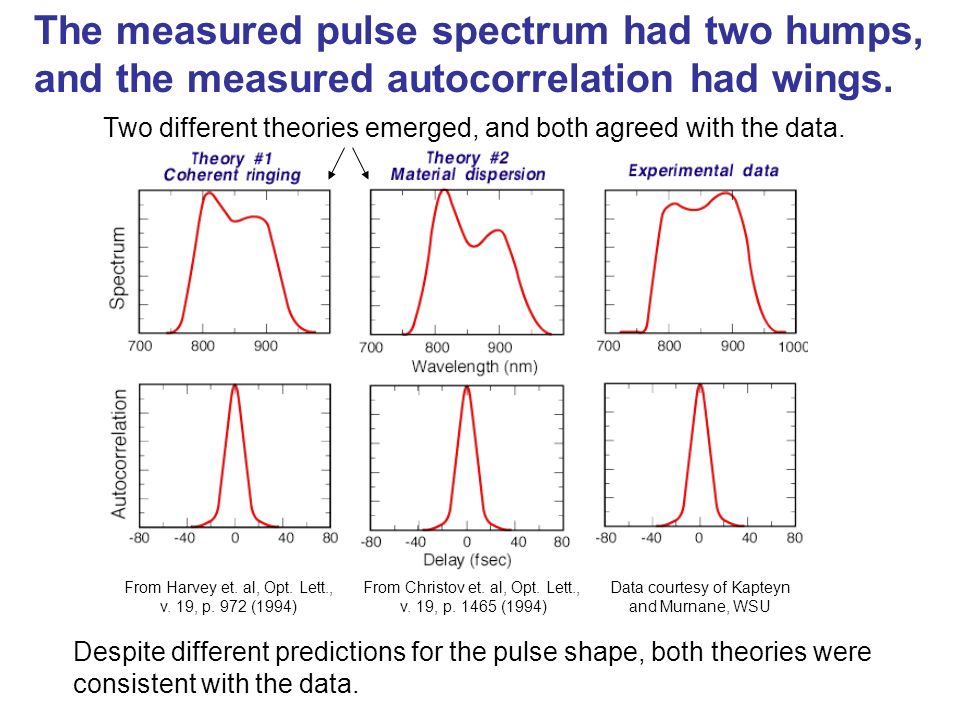 The measured pulse spectrum had two humps, and the measured autocorrelation had wings.

Two different theories emerged, and both agreed with the data.

Theory #1
Coherent ringing

Theory #2
Material dispersion

Experimental data

Spectrum

700 800 900

700 800 900

700 800 900 1000

Wavelength (nm)

Autocorrelation

-80 -40 0 40 80

-80 -40 0 40 80

-80 -40 0 40 80

Delay (fsec)

From Harvey et. al, Opt. Lett., v. 19, p. 972 (1994)

From Christov et. al, Opt. Lett., v. 19, p. 1465 (1994)

Data courtesy of Kapteyn and Murnane, WSU

Despite different predictions for the pulse shape, both theories were consistent with the data.